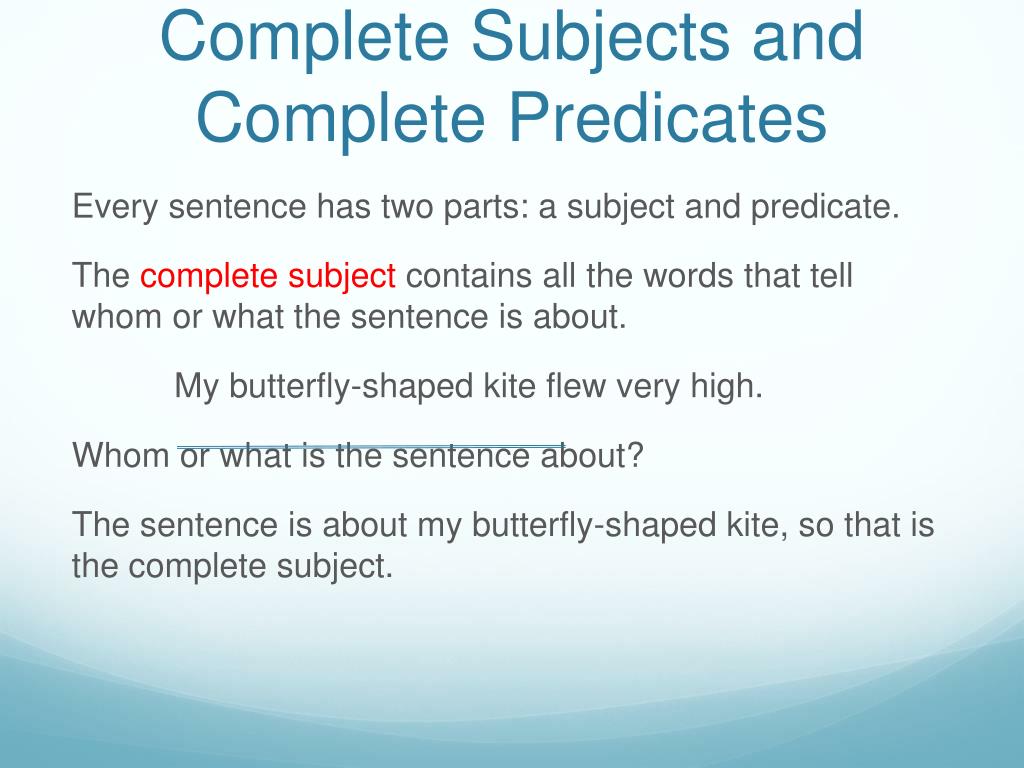 Complete Subjects and Complete Predicates

Every sentence has two parts: a subject and predicate.

The complete subject contains all the words that tell whom or what the sentence is about.

My butterfly-shaped kite flew very high.

Whom or what is the sentence about?

The sentence is about my butterfly-shaped kite, so that is the complete subject.